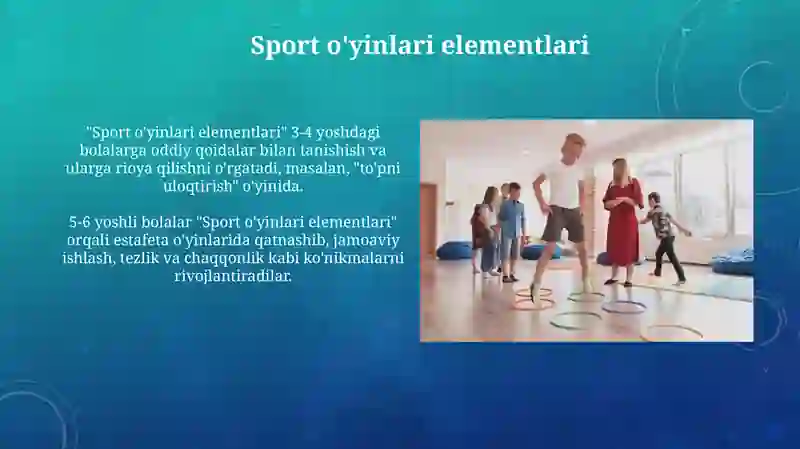 Sport o'yinlari elementlari

"Sport o'yinlari elementlari" 3-4 yoshdagi bolalarga oddiy qoidalar bilan tanishish va ularga rioya qilishni o'rgatadi, masalan, "to'pni uloqtirish" o'yinida.

5-6 yoshli bolalar "Sport o'yinlari elementlari" orqali estafeta o'yinlarida qatnashib, jamoaviy ishlash, tezlik va chaqqonlik kabi ko'nikmalarni rivojlantiradilar.